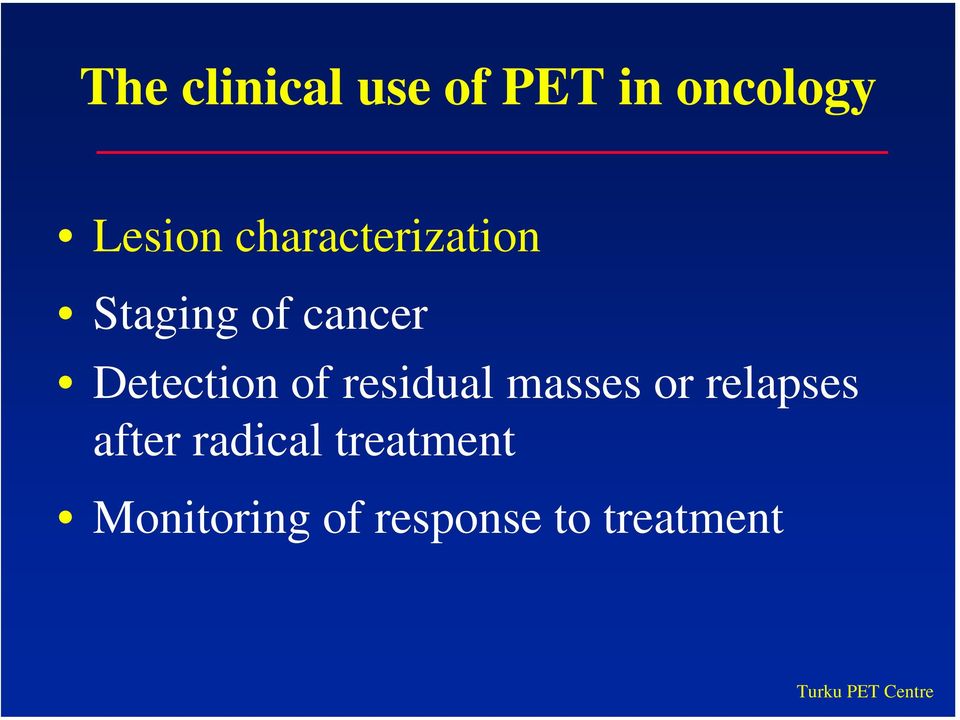 The clinical use of PET in oncology

• Lesion characterization
• Staging of cancer
• Detection of residual masses or relapses after radical treatment
• Monitoring of response to treatment

Turku PET Centre